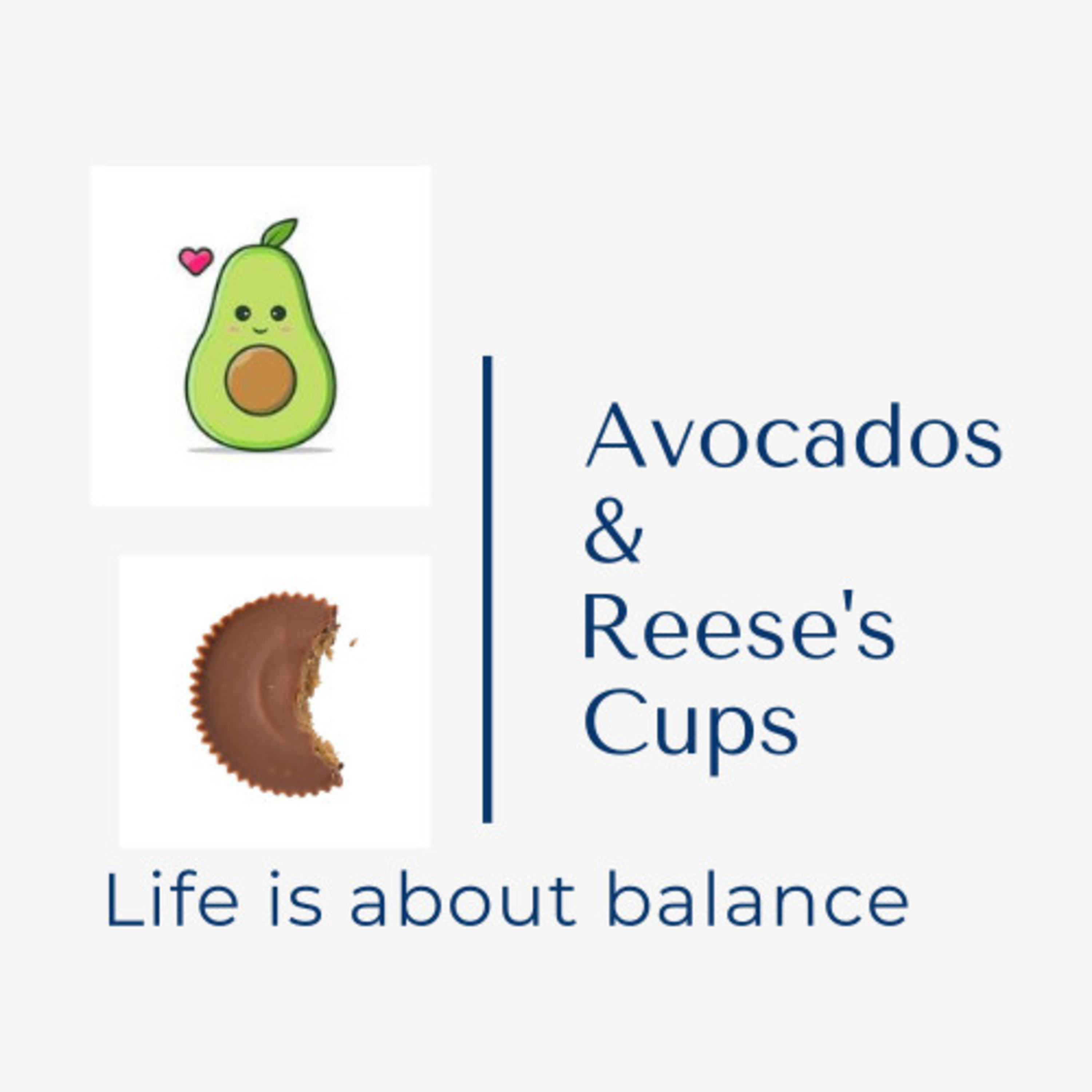 Avocados
&
Reese's
Cups

Life is about balance